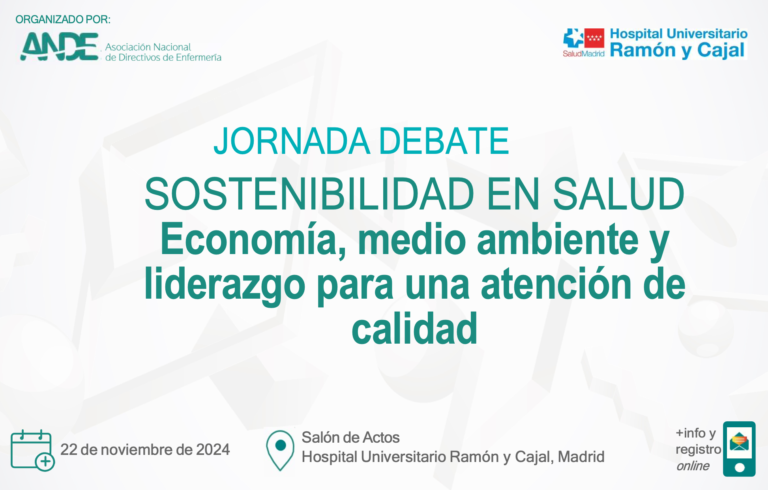 ORGANIZADO POR:

ANDE Asociación Nacional de Directivos de Enfermería

SaludMadrid Hospital Universitario Ramón y Cajal

JORNADA DEBATE

SOSTENIBILIDAD EN SALUD

Economía, medio ambiente y liderazgo para una atención de calidad

22 de noviembre de 2024

Salón de Actos
Hospital Universitario Ramón y Cajal, Madrid

+info y registro online